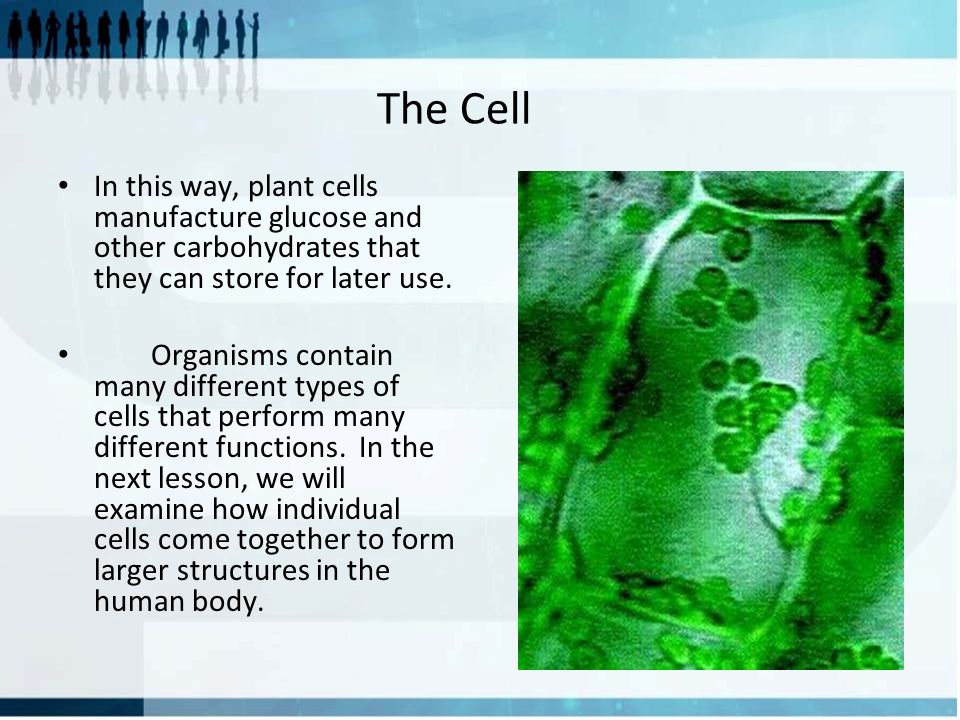 The Cell

• In this way, plant cells manufacture glucose and other carbohydrates that they can store for later use.

• Organisms contain many different types of cells that perform many different functions. In the next lesson, we will examine how individual cells come together to form larger structures in the human body.